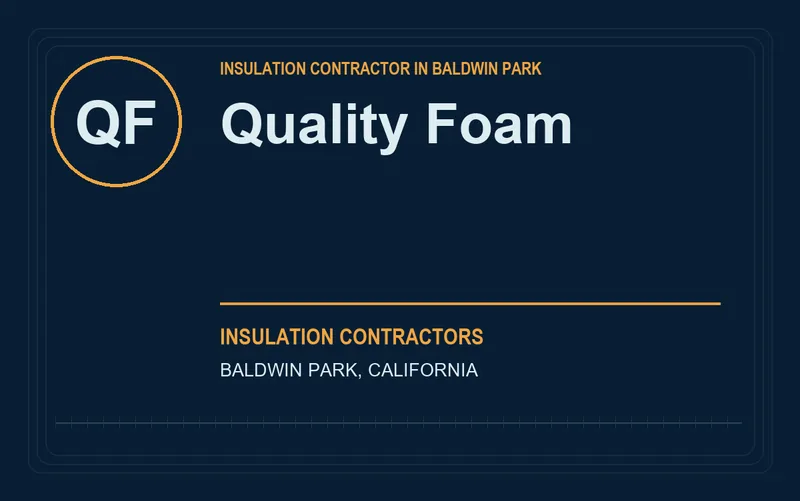 QF

INSULATION CONTRACTOR IN BALDWIN PARK

Quality Foam

INSULATION CONTRACTORS

BALDWIN PARK, CALIFORNIA